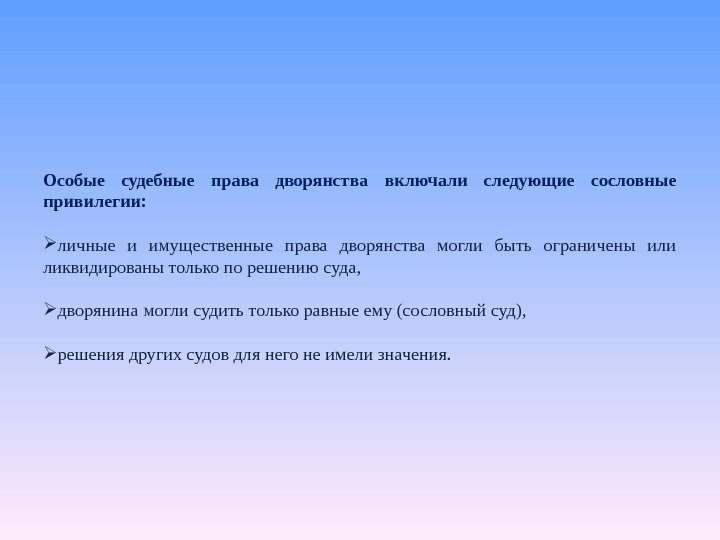 Особые судебные права дворянства включали следующие сословные привилегии:

➢личные и имущественные права дворянства могли быть ограничены или ликвидированы только по решению суда,

➢дворянина могли судить только равные ему (сословный суд),

➢решения других судов для него не имели значения.